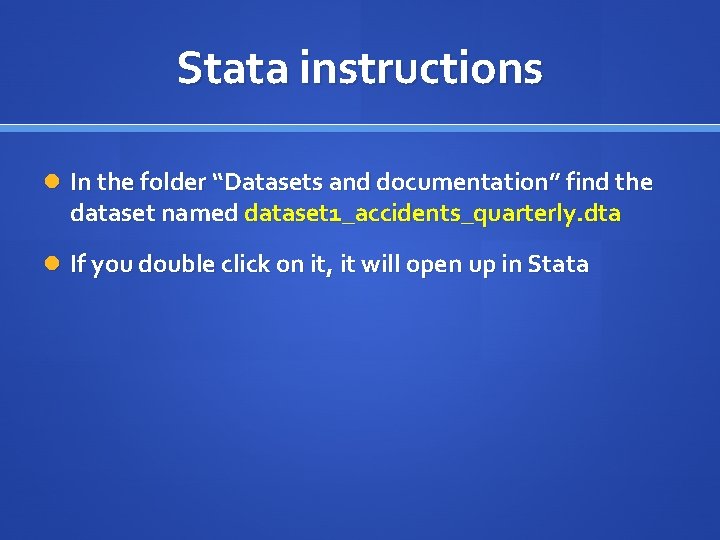 Stata instructions

In the folder “Datasets and documentation” find the dataset named dataset1_accidents_quarterly.dta

If you double click on it, it will open up in Stata